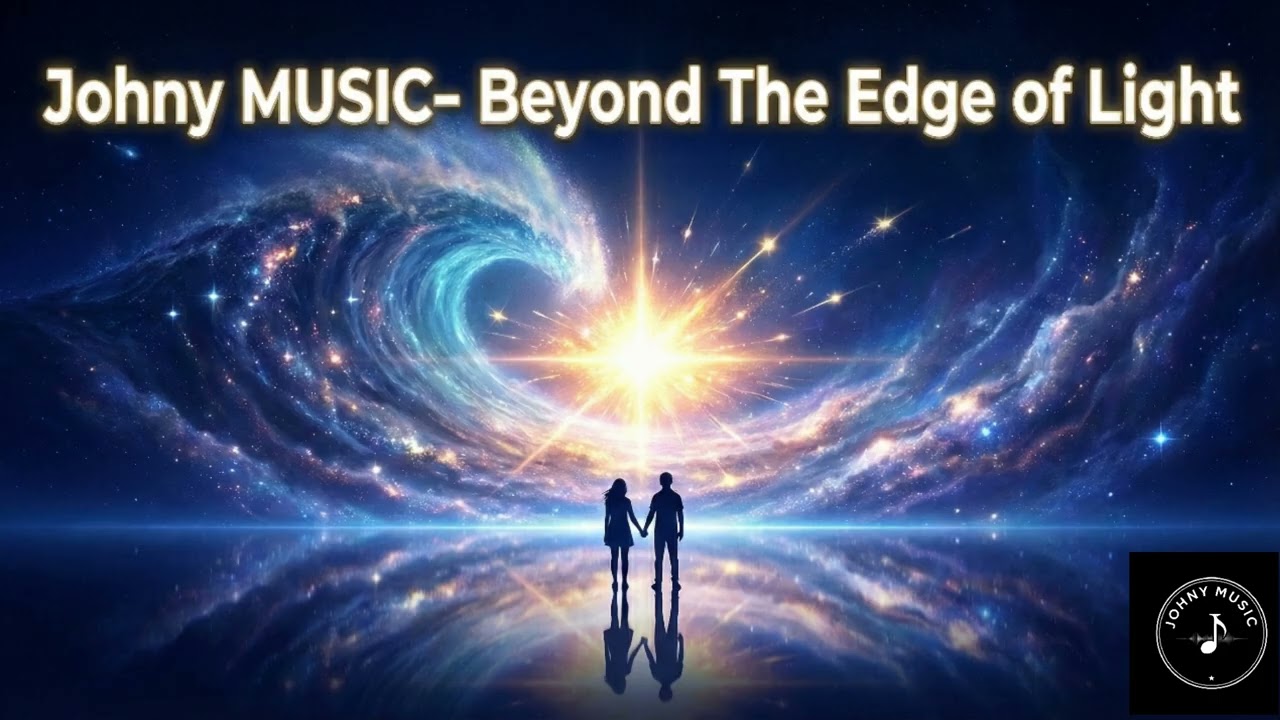 Johny MUSIC- Beyond The Edge of Light

JOHNY MUSIC